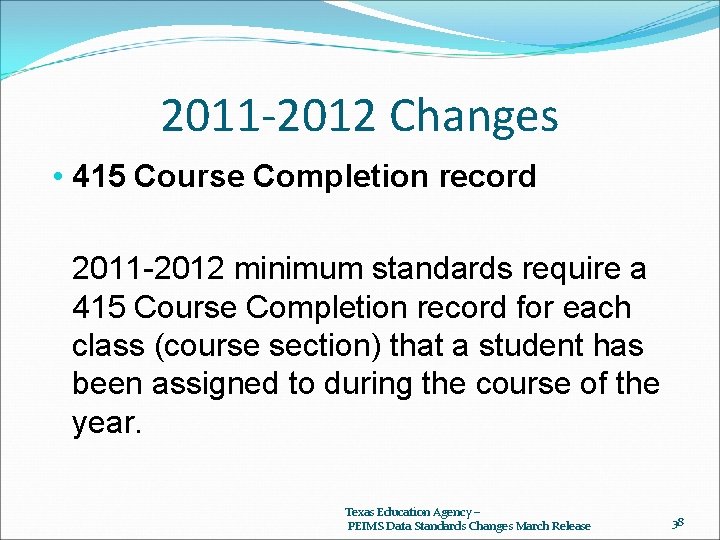 2011-2012 Changes

• 415 Course Completion record

2011-2012 minimum standards require a 415 Course Completion record for each class (course section) that a student has been assigned to during the course of the year.

Texas Education Agency – PEIMS Data Standards Changes March Release

38